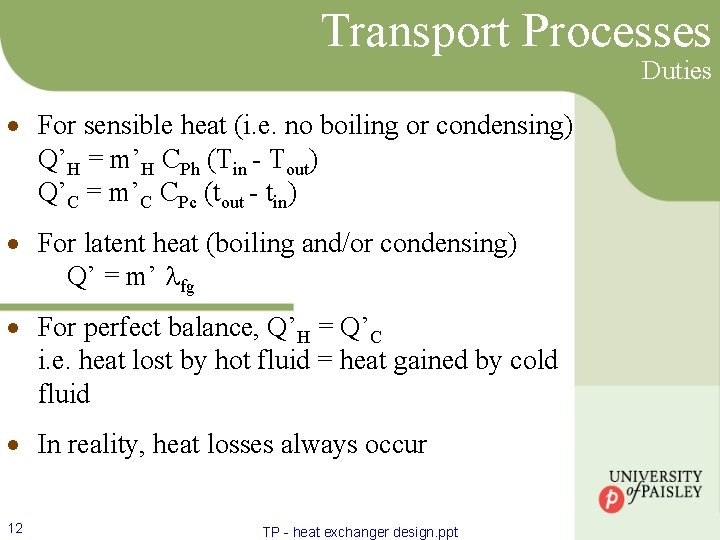 Transport Processes
Duties

• For sensible heat (i.e. no boiling or condensing)
$Q'_H = m'_H C_{Ph} (T_{in} - T_{out})$
$Q'_C = m'_C C_{Pc} (t_{out} - t_{in})$

• For latent heat (boiling and/or condensing)
$Q' = m' \lambda_{fg}$

• For perfect balance, $Q'_H = Q'_C$
i.e. heat lost by hot fluid = heat gained by cold fluid

• In reality, heat losses always occur

UNIVERSITY of PAISLEY

12

TP - heat exchanger design.ppt